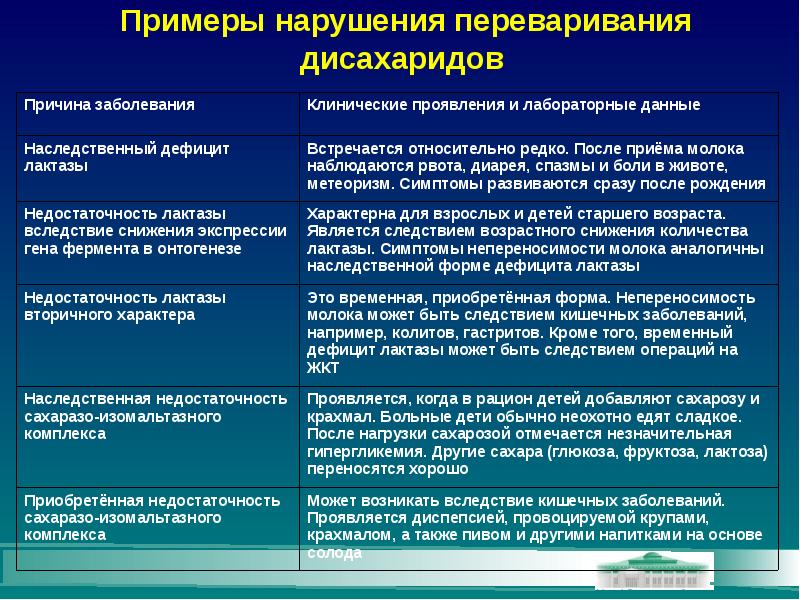 Примеры нарушения переваривания дисахаридов

| Причина заболевания | Клинические проявления и лабораторные данные |
|---|---|
| Наследственный дефицит лактазы | Встречается относительно редко. После приёма молока наблюдаются рвота, диарея, спазмы и боли в животе, метеоризм. Симптомы развиваются сразу после рождения |
| Недостаточность лактазы вследствие снижения экспрессии гена фермента в онтогенезе | Характерна для взрослых и детей старшего возраста. Является следствием возрастного снижения количества лактазы. Симптомы непереносимости молока аналогичны наследственной форме дефицита лактазы |
| Недостаточность лактазы вторичного характера | Это временная, приобретённая форма. Непереносимость молока может быть следствием кишечных заболеваний, например, колитов, гастритов. Кроме того, временный дефицит лактазы может быть следствием операций на ЖКТ |
| Наследственная недостаточность сахаразо-изомальтазного комплекса | Проявляется, когда в рацион детей добавляют сахарозу и крахмал. Больные дети обычно неохотно едят сладкое. После нагрузки сахарозой отмечается незначительная гипергликемия. Другие сахара (глюкоза, фруктоза, лактоза) переносятся хорошо |
| Приобретённая недостаточность сахаразо-изомальтазного комплекса | Может возникать вследствие кишечных заболеваний. Проявляется диспепсией, провоцируемой крупами, крахмалом, а также пивом и другими напитками на основе солода |